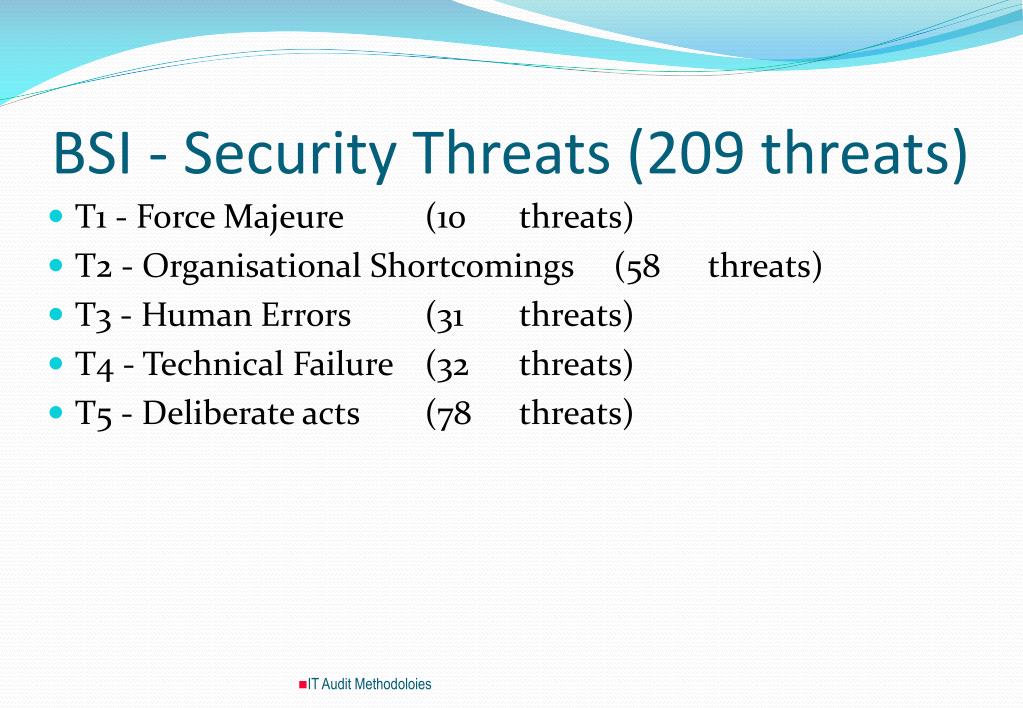 BSI - Security Threats (209 threats)

- T1 - Force Majeure (10 threats)
- T2 - Organisational Shortcomings (58 threats)
- T3 - Human Errors (31 threats)
- T4 - Technical Failure (32 threats)
- T5 - Deliberate acts (78 threats)

IT Audit Methodoloies